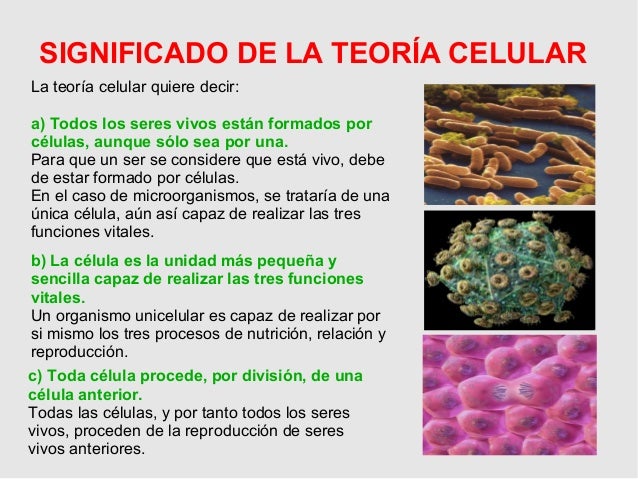 SIGNIFICADO DE LA TEORÍA CELULAR

La teoría celular quiere decir:

a) Todos los seres vivos están formados por células, aunque sólo sea por una.
Para que un ser se considere que está vivo, debe de estar formado por células.
En el caso de microorganismos, se trataría de una única célula, aún así capaz de realizar las tres funciones vitales.

b) La célula es la unidad más pequeña y sencilla capaz de realizar las tres funciones vitales.
Un organismo unicelular es capaz de realizar por si mismo los tres procesos de nutrición, relación y reproducción.

c) Toda célula procede, por división, de una célula anterior.
Todas las células, y por tanto todos los seres vivos, proceden de la reproducción de seres vivos anteriores.